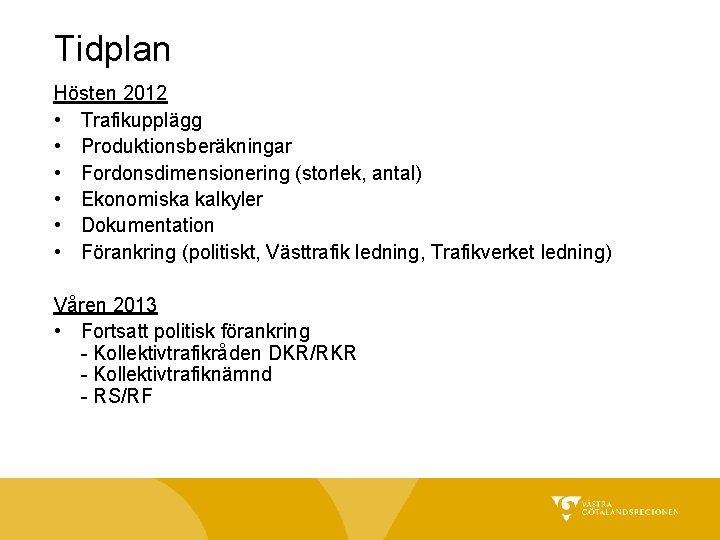 Tidplan

Hösten 2012
• Trafikupplägg
• Produktionsberäkningar
• Fordonsdimensionering (storlek, antal)
• Ekonomiska kalkyler
• Dokumentation
• Förankring (politiskt, Västtrafik ledning, Trafikverket ledning)

Våren 2013
• Fortsatt politisk förankring
- Kollektivtrafikråden DKR/RKR
- Kollektivtrafiknämnd
- RS/RF

VÄSTRA GÖTALANDSREGIONEN